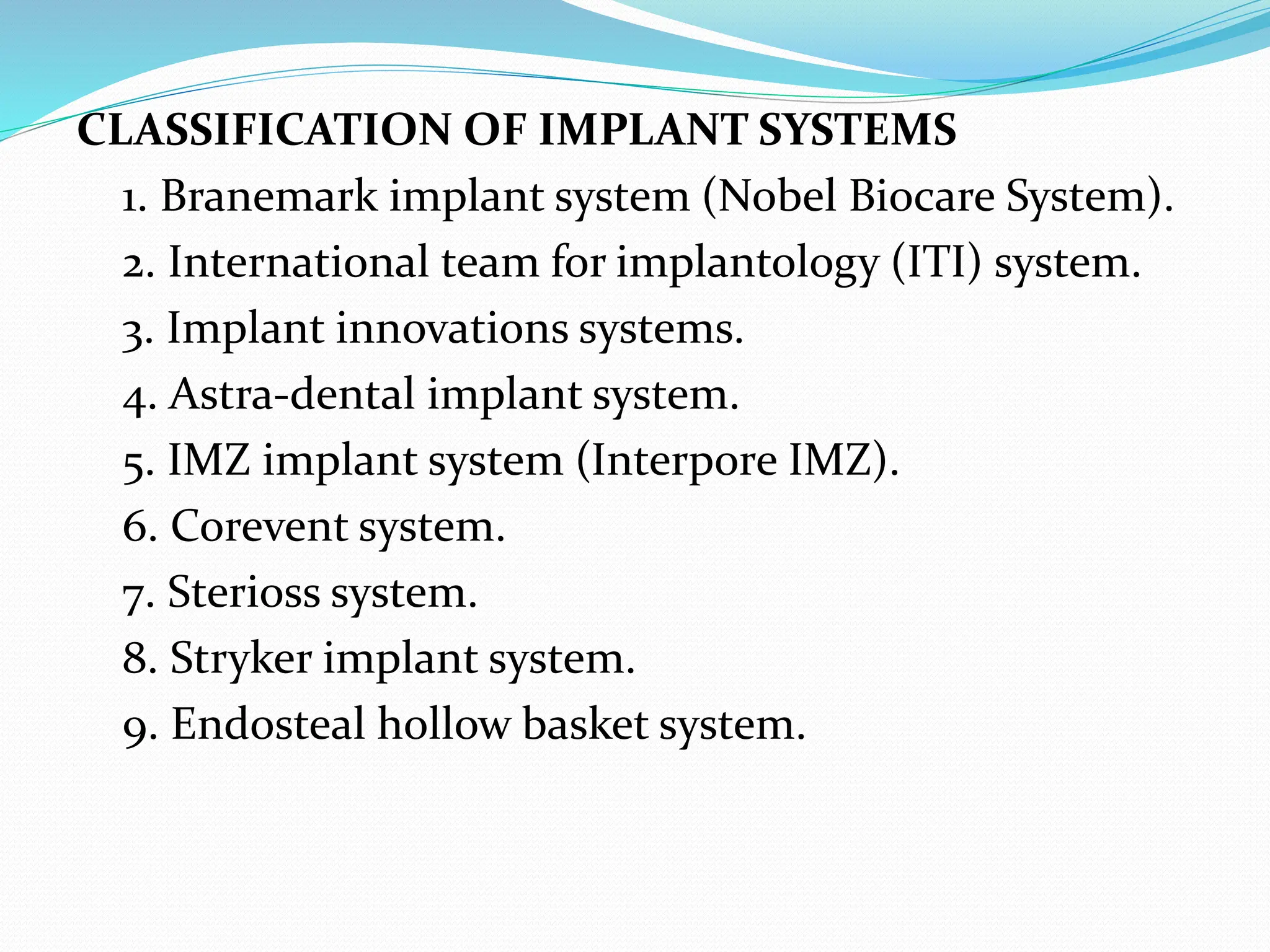 CLASSIFICATION OF IMPLANT SYSTEMS

1. Branemark implant system (Nobel Biocare System).
2. International team for implantology (ITI) system.
3. Implant innovations systems.
4. Astra-dental implant system.
5. IMZ implant system (Interpore IMZ).
6. Corevent system.
7. Sterioss system.
8. Stryker implant system.
9. Endosteal hollow basket system.